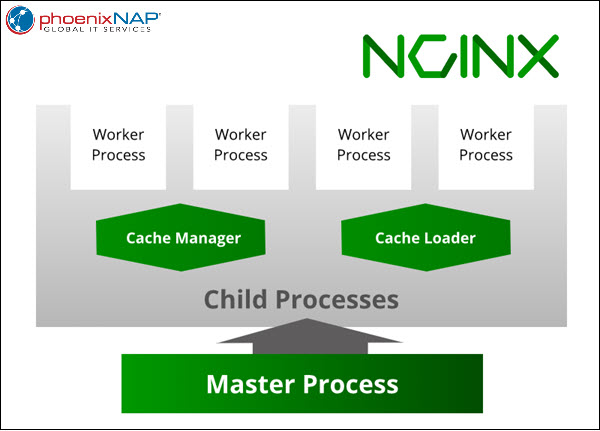 phoenixNAP®
GLOBAL IT SERVICES

NGINX

Worker Process

Worker Process

Worker Process

Worker Process

Cache Manager

Cache Loader

Child Processes

Master Process